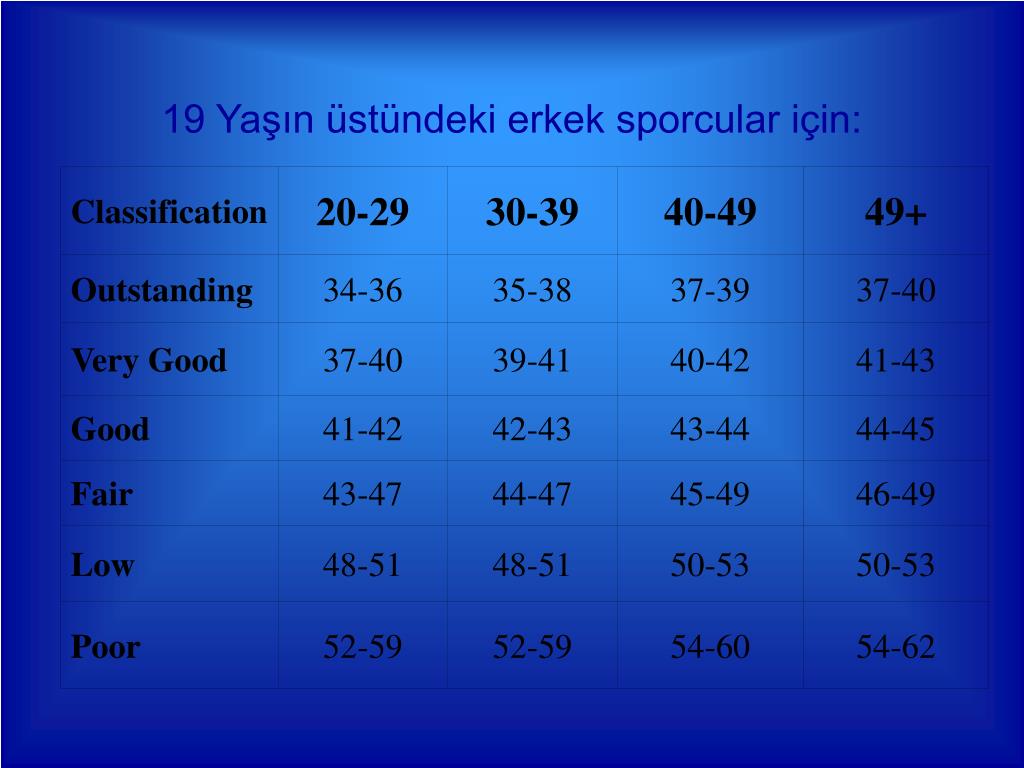 19 Yaşın üstündeki erkek sporcular için:

| Classification | 20-29 | 30-39 | 40-49 | 49+ |
|---|---|---|---|---|
| Outstanding | 34-36 | 35-38 | 37-39 | 37-40 |
| Very Good | 37-40 | 39-41 | 40-42 | 41-43 |
| Good | 41-42 | 42-43 | 43-44 | 44-45 |
| Fair | 43-47 | 44-47 | 45-49 | 46-49 |
| Low | 48-51 | 48-51 | 50-53 | 50-53 |
| Poor | 52-59 | 52-59 | 54-60 | 54-62 |